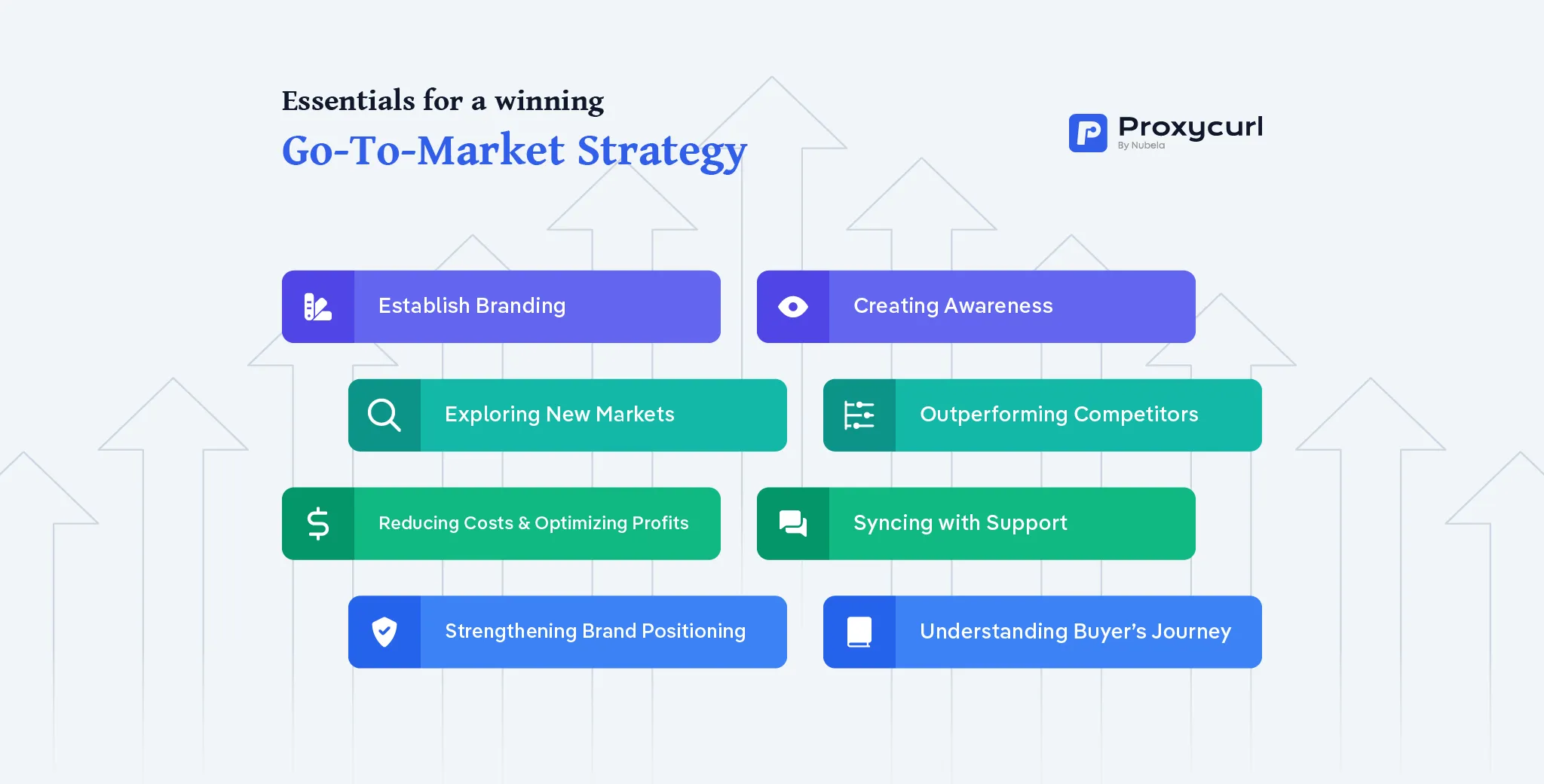 Essentials for a winning
Go-To-Market Strategy

Proxycurl
By Nubela

Establish Branding

Creating Awareness

Exploring New Markets

Outperforming Competitors

Reducing Costs & Optimizing Profits

Syncing with Support

Strengthening Brand Positioning

Understanding Buyer's Journey